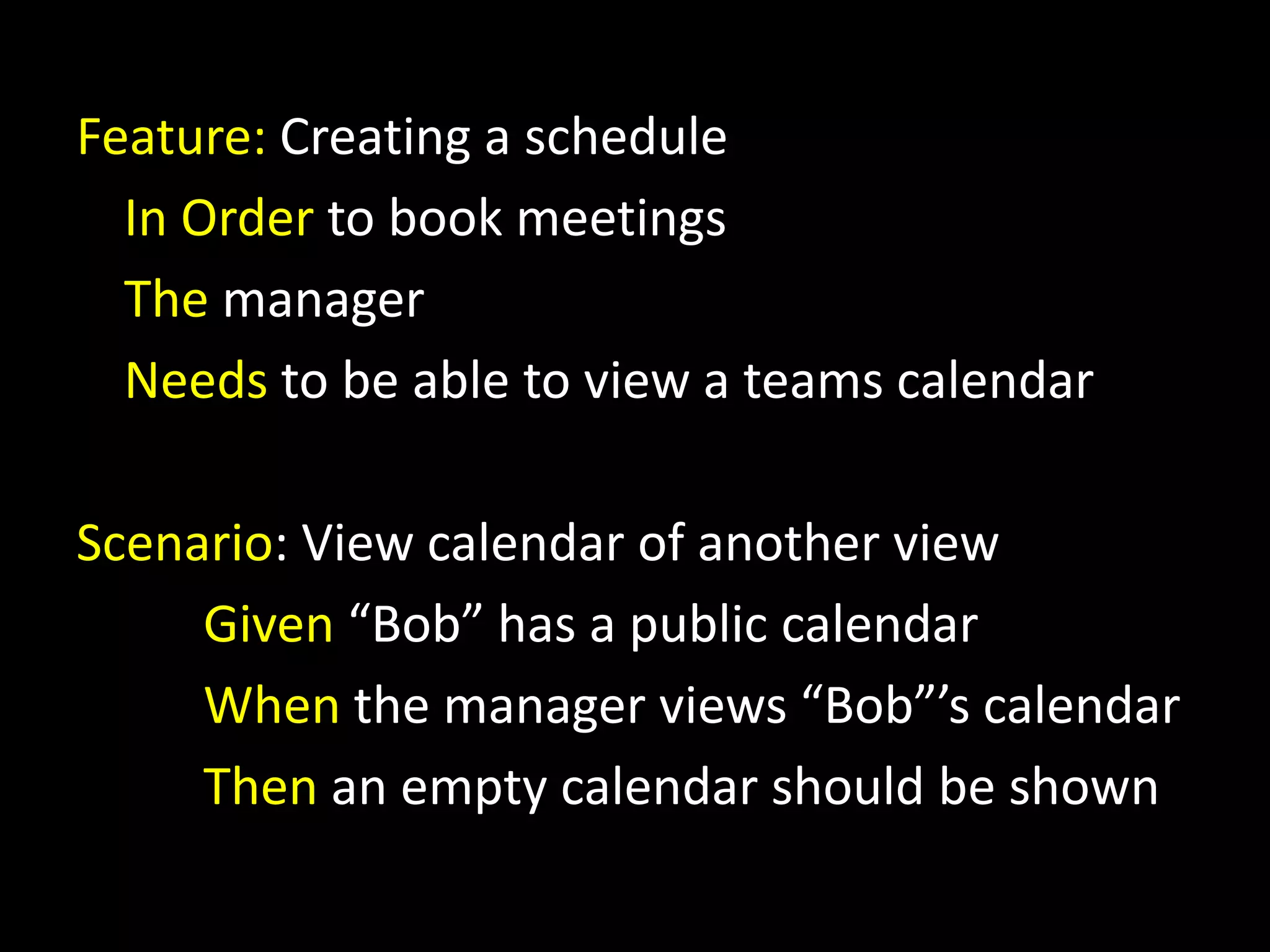 Feature: Creating a schedule

In Order to book meetings

The manager

Needs to be able to view a teams calendar

Scenario: View calendar of another view

Given “Bob” has a public calendar

When the manager views “Bob”’s calendar

Then an empty calendar should be shown